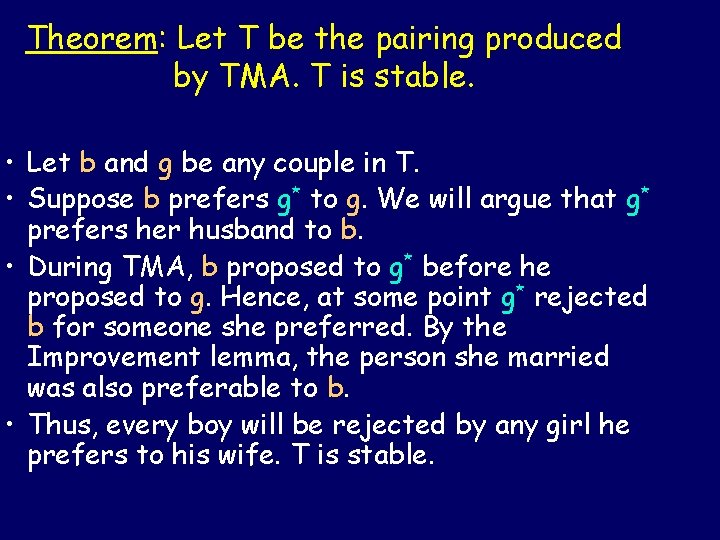 Theorem: Let T be the pairing produced by TMA. T is stable.

• Let b and g be any couple in T.
• Suppose b prefers $g^*$ to g. We will argue that $g^*$ prefers her husband to b.
• During TMA, b proposed to $g^*$ before he proposed to g. Hence, at some point $g^*$ rejected b for someone she preferred. By the Improvement lemma, the person she married was also preferable to b.
• Thus, every boy will be rejected by any girl he prefers to his wife. T is stable.